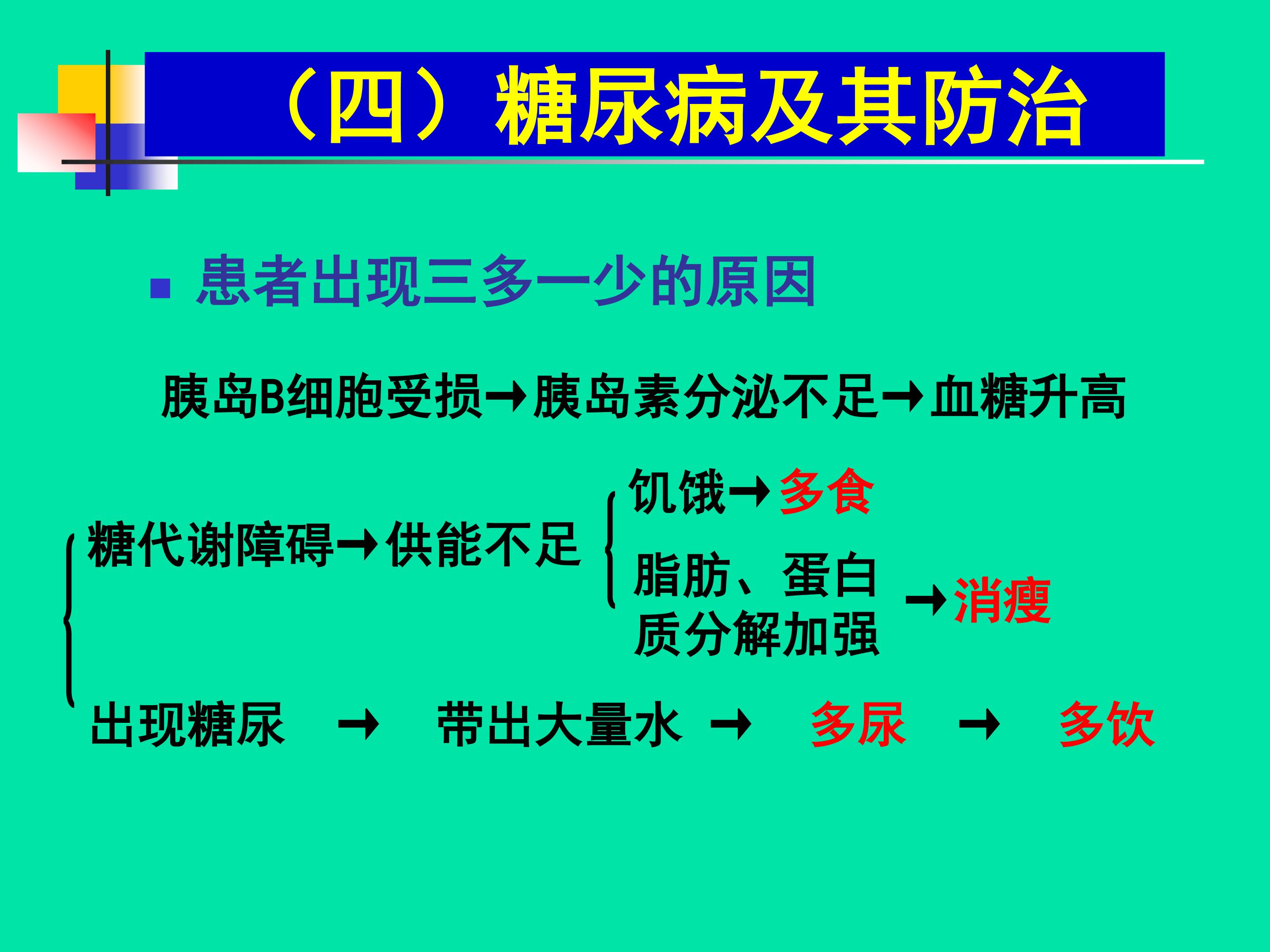 （四）糖尿病及其防治

患者出现三多一少的原因

胰岛B细胞受损→胰岛素分泌不足→血糖升高

糖代谢障碍→供能不足

饥饿→多食

脂肪、蛋白质分解加强 →消瘦

出现糖尿 → 带出大量水 → 多尿 → 多饮